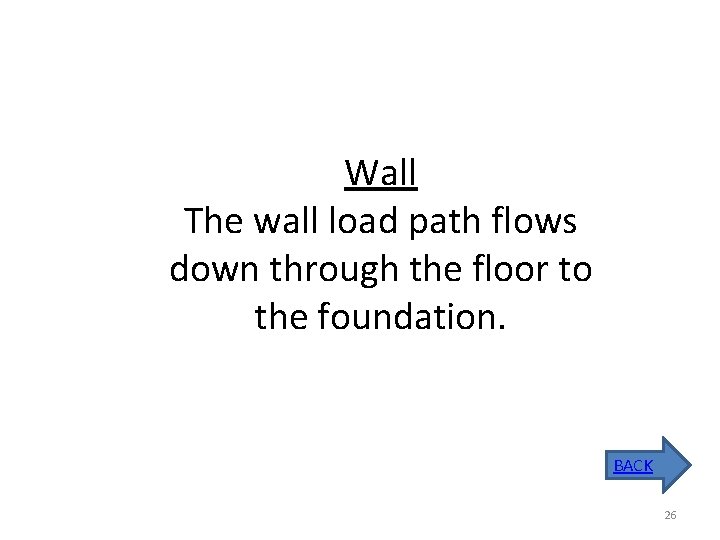 Wall
The wall load path flows down through the floor to the foundation.

BACK

26